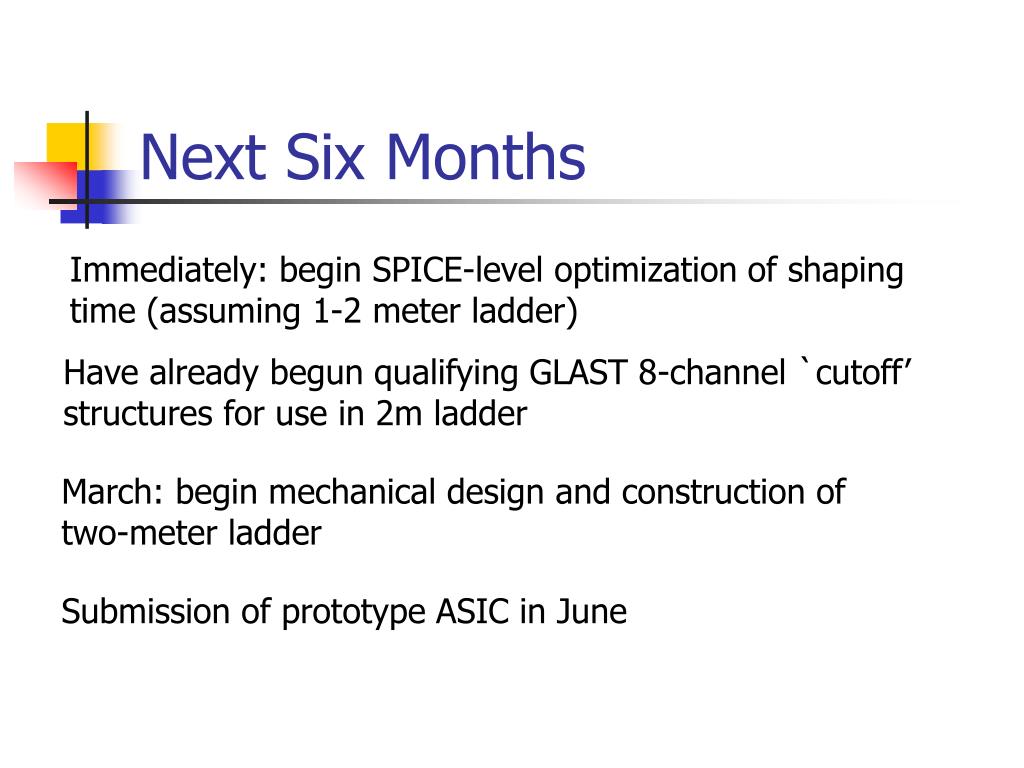 Next Six Months

Immediately: begin SPICE-level optimization of shaping time (assuming 1-2 meter ladder)

Have already begun qualifying GLAST 8-channel `cutoff’ structures for use in 2m ladder

March: begin mechanical design and construction of two-meter ladder

Submission of prototype ASIC in June